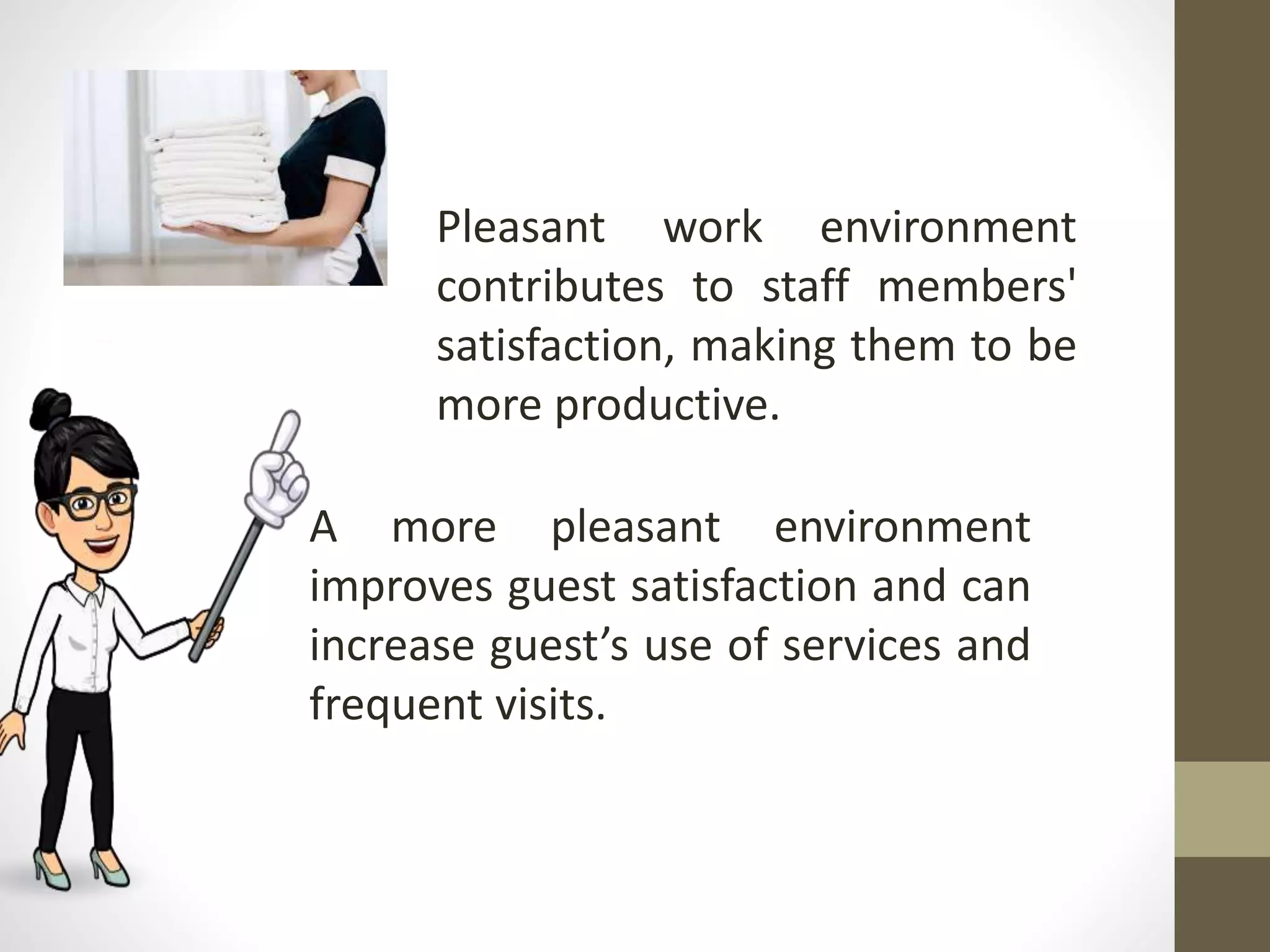 Pleasant work environment contributes to staff members' satisfaction, making them to be more productive.

A more pleasant environment improves guest satisfaction and can increase guest’s use of services and frequent visits.